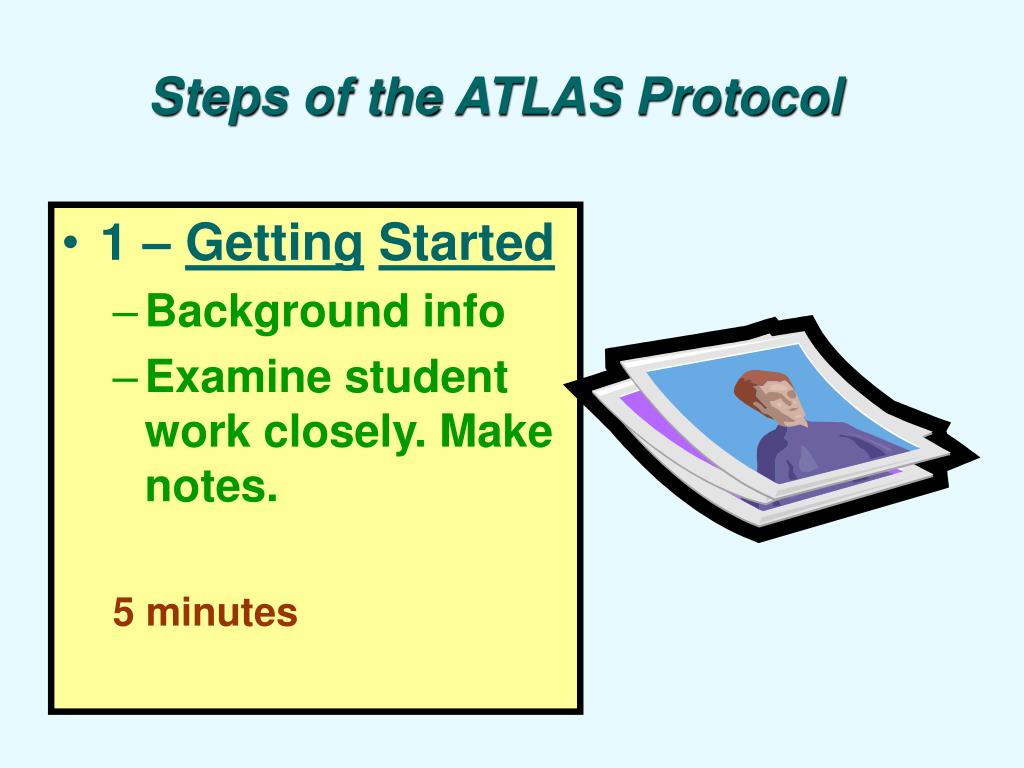 Steps of the ATLAS Protocol

• 1 – Getting Started
– Background info
– Examine student work closely. Make notes.

5 minutes